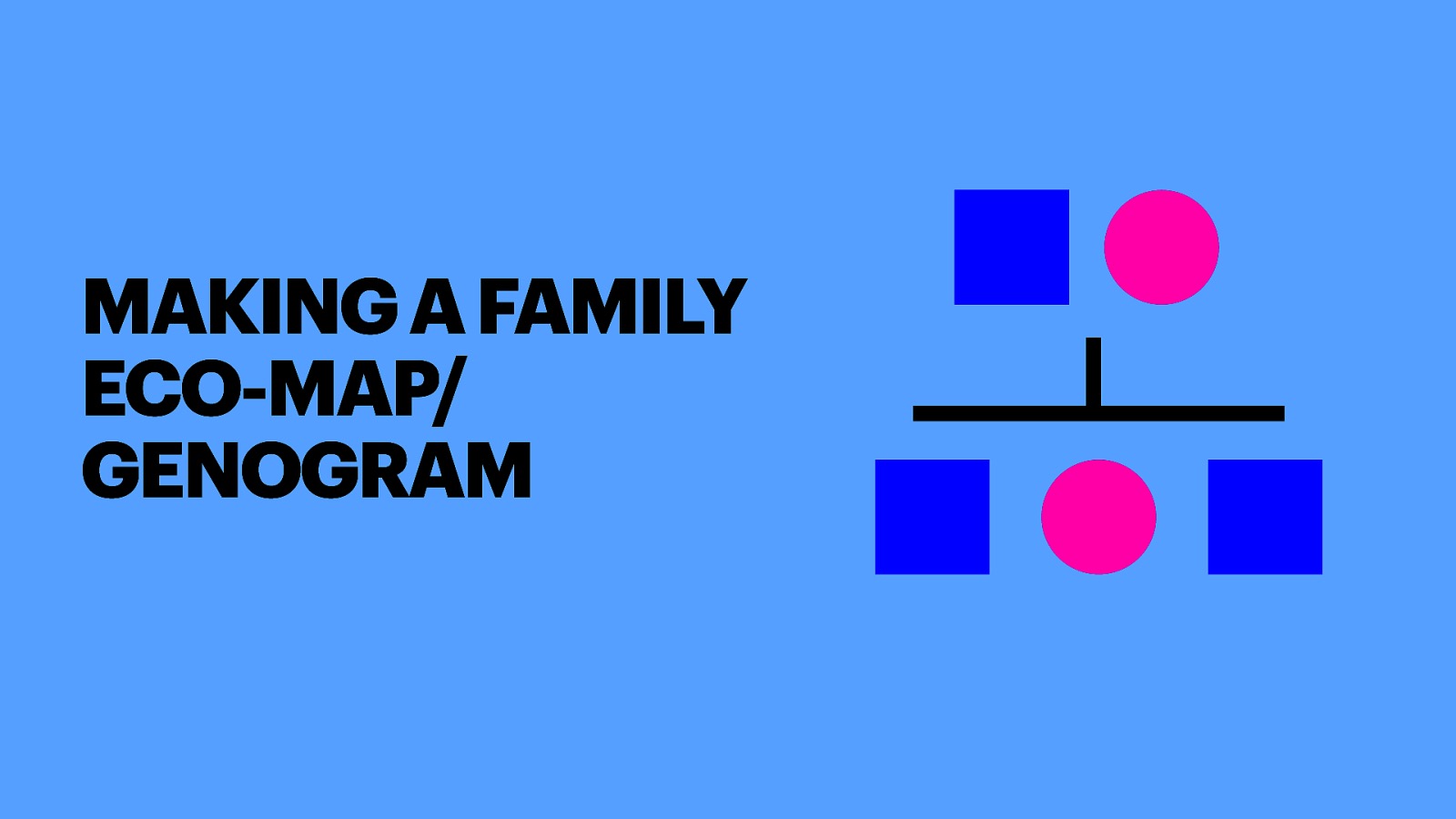 MAKING A FAMILY ECO-MAP/ GENOGRAM